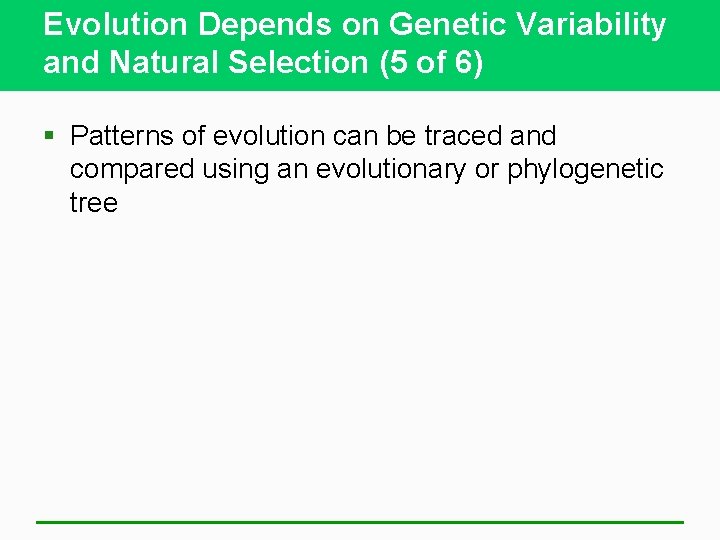 Evolution Depends on Genetic Variability and Natural Selection (5 of 6)

▪ Patterns of evolution can be traced and compared using an evolutionary or phylogenetic tree